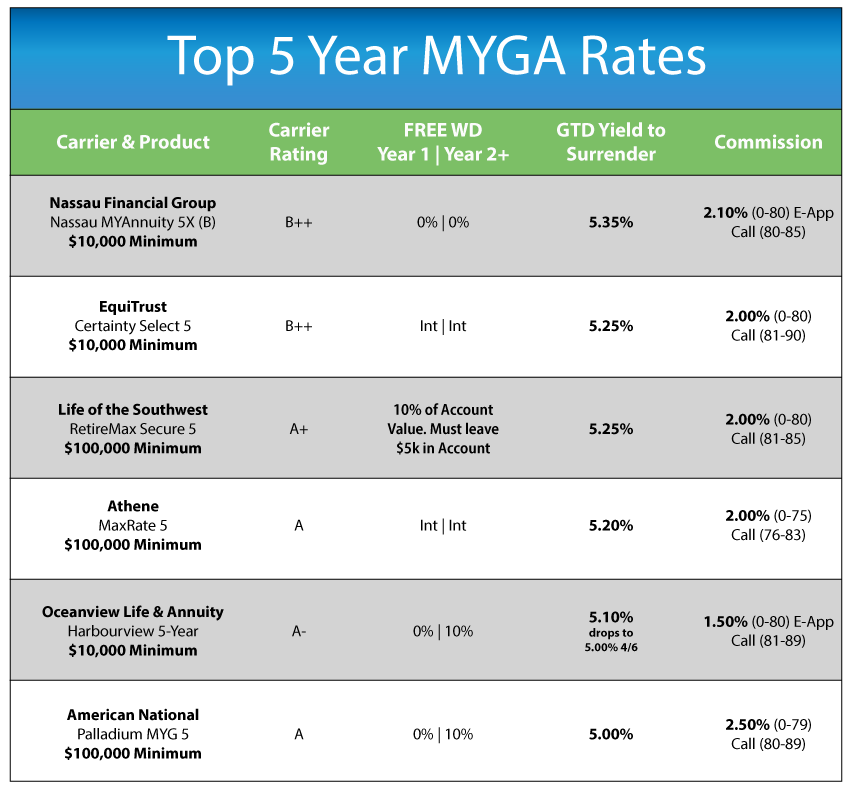 Top 5 Year MYGA Rates

| Carrier & Product | Carrier Rating | FREE WD Year 1 \| Year 2+ | GTD Yield to Surrender | Commission |
|---|---|---|---|---|
| Nassau Financial Group Nassau MYAnnuity 5X (B) $10,000 Minimum | B++ | 0% \| 0% | 5.35% | 2.10% (0-80) E-App Call (80-85) |
| EquiTrust Certainty Select 5 $10,000 Minimum | B++ | Int \| Int | 5.25% | 2.00% (0-80) Call (81-90) |
| Life of the Southwest RetireMax Secure 5 $100,000 Minimum | A+ | 10% of Account Value. Must leave $5k in Account | 5.25% | 2.00% (0-80) Call (81-85) |
| Athene MaxRate 5 $100,000 Minimum | A | Int \| Int | 5.20% | 2.00% (0-75) Call (76-83) |
| Oceanview Life & Annuity Harbourview 5-Year $10,000 Minimum | A- | 0% \| 10% | 5.10% drops to 5.00% 4/6 | 1.50% (0-80) E-App Call (81-89) |
| American National Palladium MYG 5 $100,000 Minimum | A | 0% \| 10% | 5.00% | 2.50% (0-79) Call (80-89) |